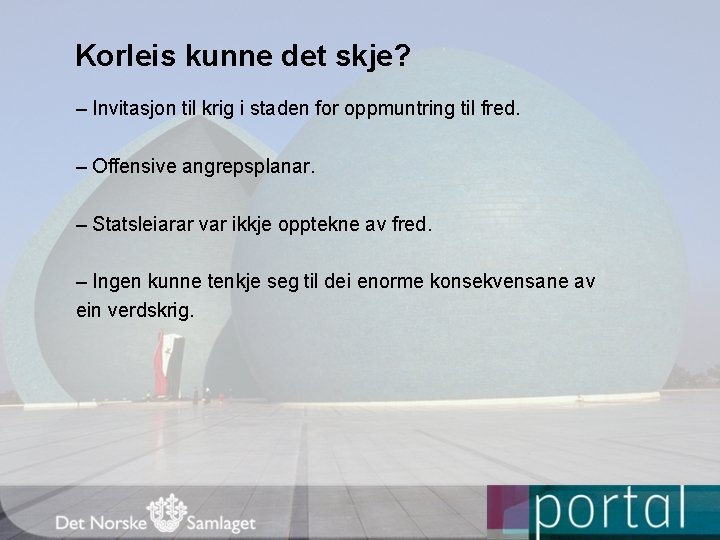 Korleis kunne det skje?

– Invitasjon til krig i staden for oppmuntring til fred.

– Offensive angrepsplanar.

– Statsleiarar var ikkje opptekne av fred.

– Ingen kunne tenkje seg til dei enorme konsekvensane av ein verdskrig.

Det Norske Samlaget

portal